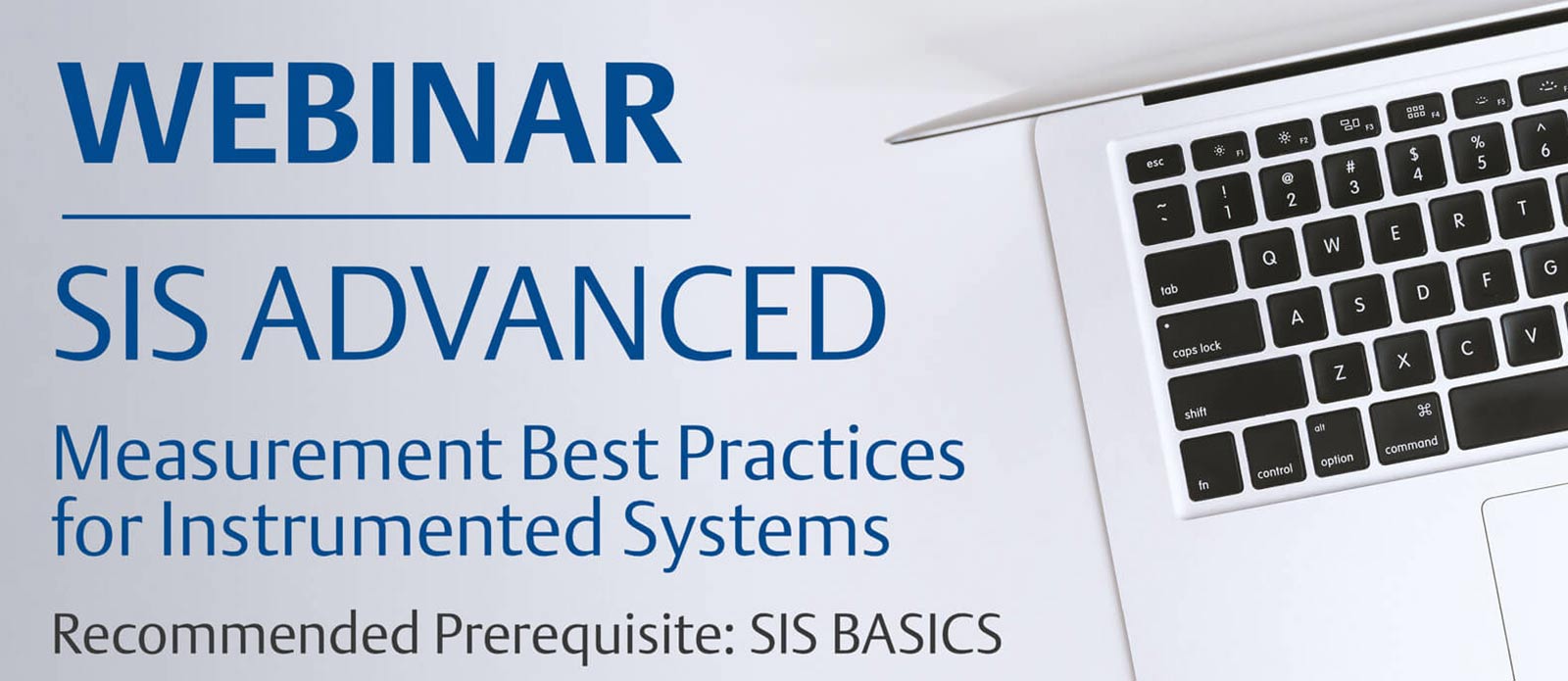 WEBINAR

SIS ADVANCED

Measurement Best Practices for Instrumented Systems

Recommended Prerequisite: SIS BASICS

esc F1 F2 F3 F4 F5
~ ` ! 1 @ 2 # 3 $ 4 % 5 ^ 6
tab Q W E R T
caps lock A S D F G
shift Z X C V
fn control alt option ⌘ command